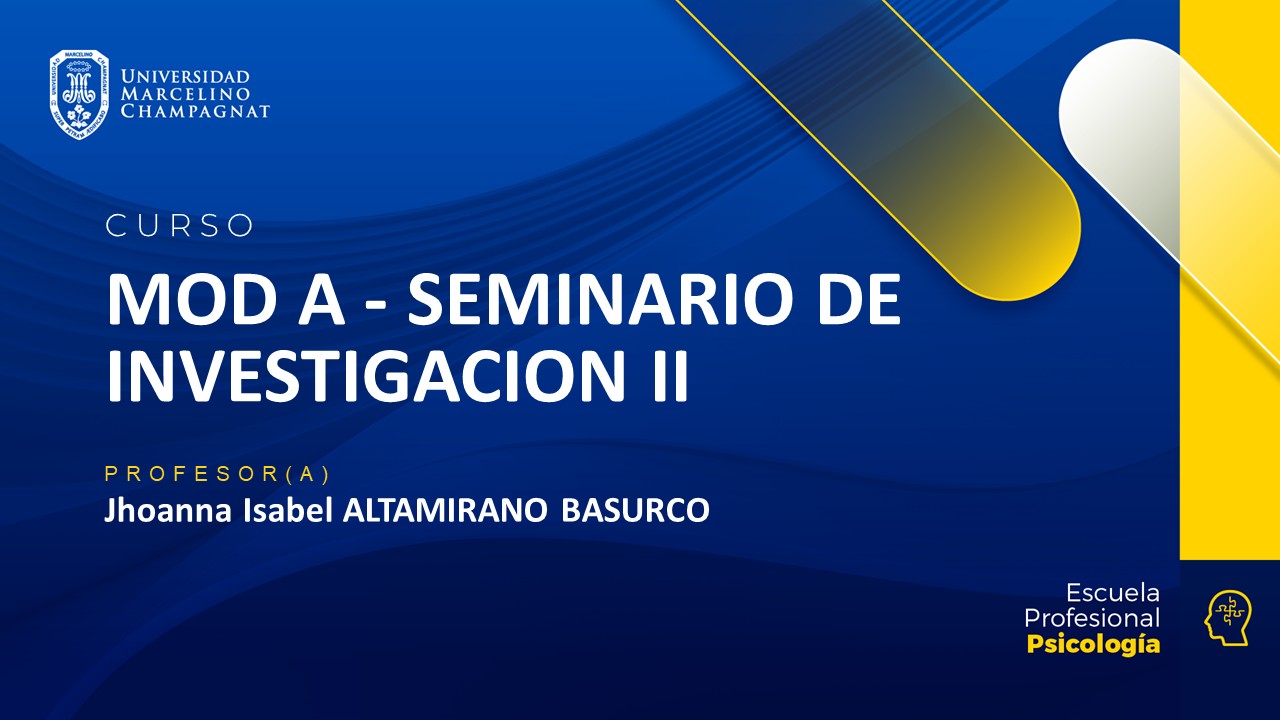 UNIVERSIDAD MARCELINO CHAMPAGNAT

CURSO

MOD A - SEMINARIO DE INVESTIGACION II

PROFESOR(A)

Jhoanna Isabel ALTAMIRANO BASURCO

Escuela Profesional Psicología